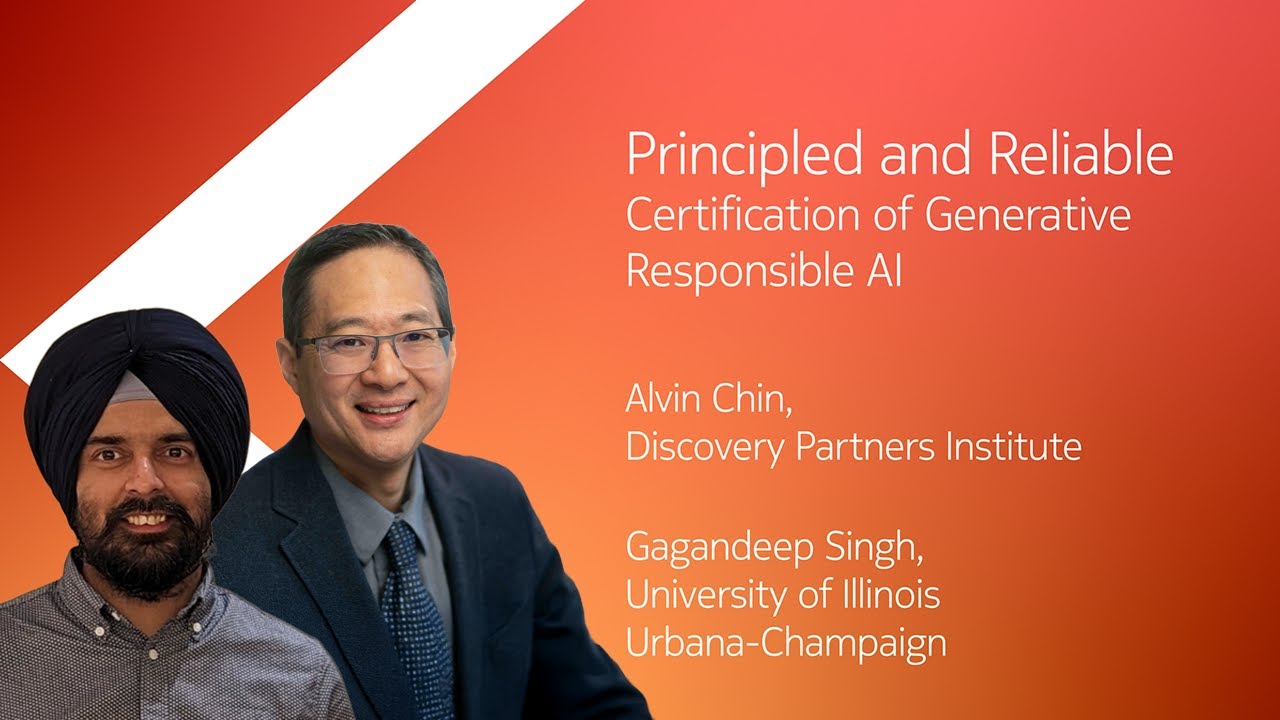 Principled and Reliable
Certification of Generative Responsible AI

Alvin Chin,
Discovery Partners Institute

Gagandeep Singh,
University of Illinois Urbana-Champaign